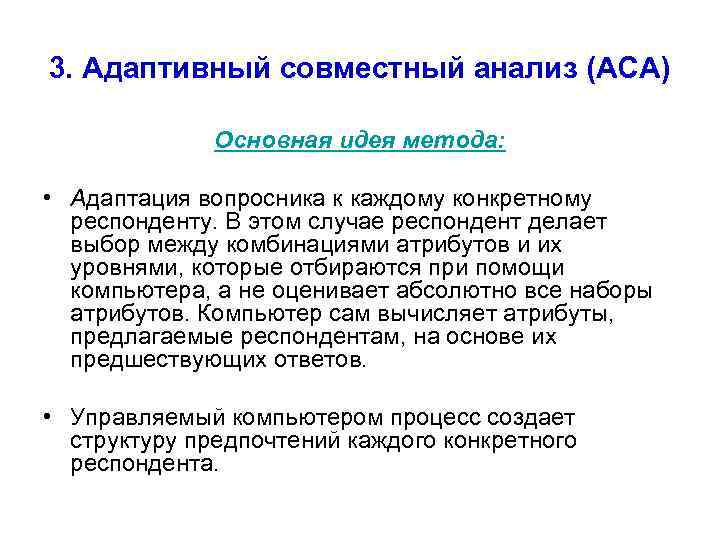 3. Адаптивный совместный анализ (ACA)

Основная идея метода:

• Адаптация вопросника к каждому конкретному респонденту. В этом случае респондент делает выбор между комбинациями атрибутов и их уровнями, которые отбираются при помощи компьютера, а не оценивает абсолютно все наборы атрибутов. Компьютер сам вычисляет атрибуты, предлагаемые респондентам, на основе их предшествующих ответов.

• Управляемый компьютером процесс создает структуру предпочтений каждого конкретного респондента.